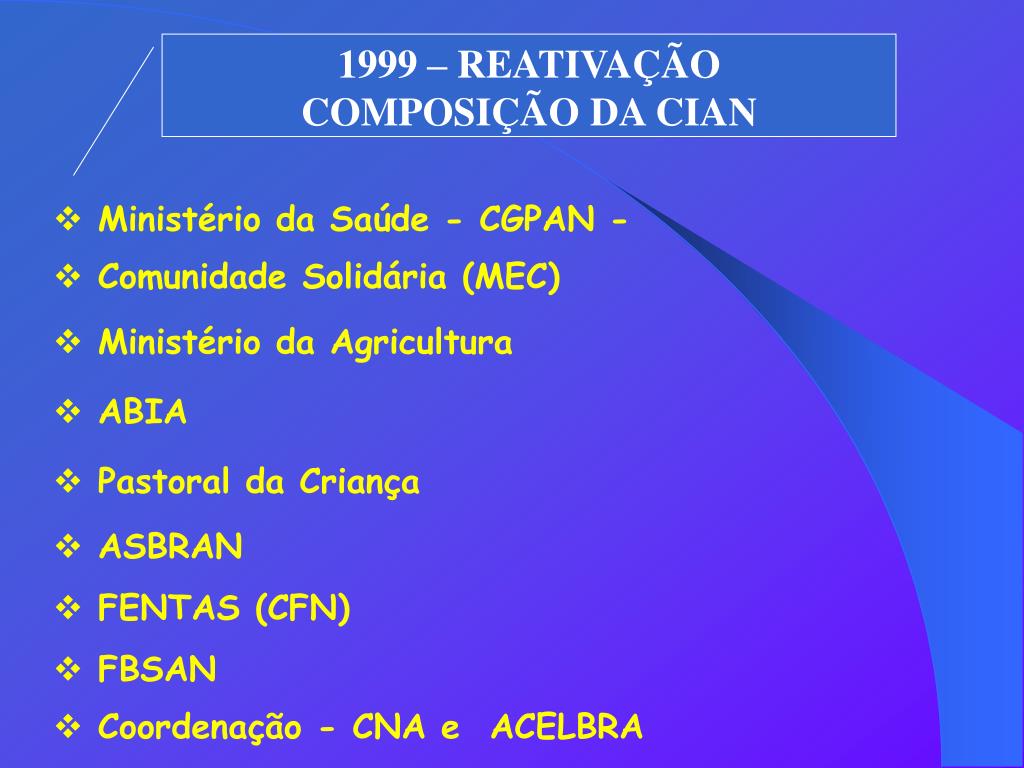 1999 – REATIVAÇÃO
COMPOSIÇÃO DA CIAN

❖ Ministério da Saúde - CGPAN -
❖ Comunidade Solidária (MEC)
❖ Ministério da Agricultura
❖ ABIA
❖ Pastoral da Criança
❖ ASBRAN
❖ FENTAS (CFN)
❖ FBSAN
❖ Coordenação - CNA e ACELBRA